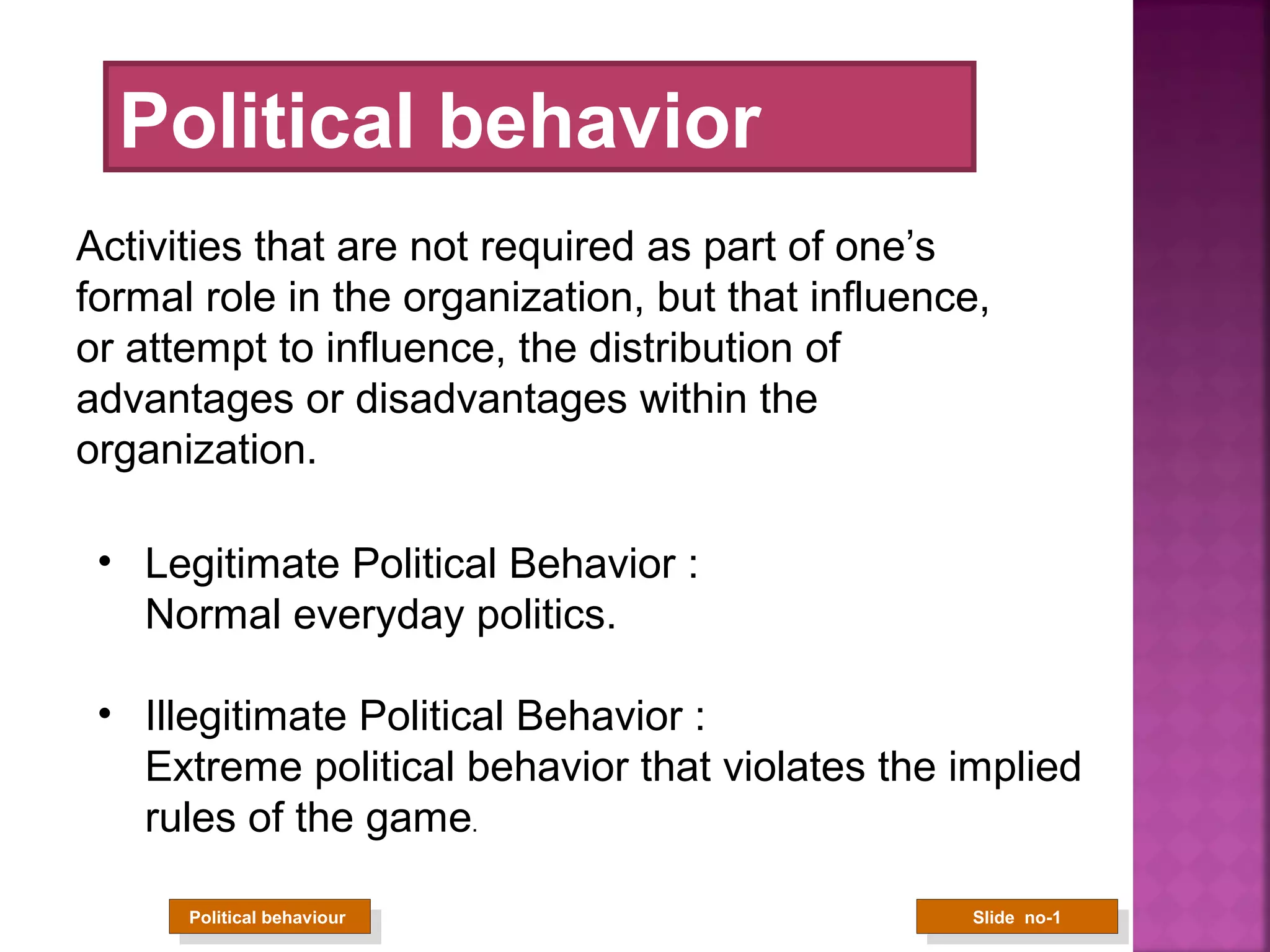 Political behavior

Activities that are not required as part of one’s formal role in the organization, but that influence, or attempt to influence, the distribution of advantages or disadvantages within the organization.

• Legitimate Political Behavior :
Normal everyday politics.

• Illegitimate Political Behavior :
Extreme political behavior that violates the implied rules of the game.

Political behaviour

Slide no-1